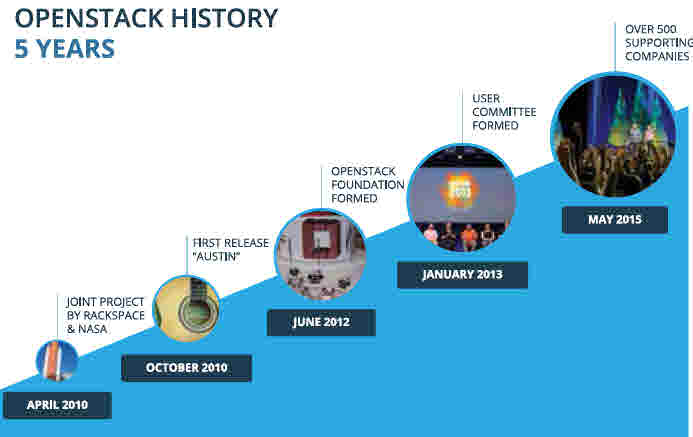 OPENSTACK HISTORY
5 YEARS

JOINT PROJECT BY RACKSPACE & NASA

APRIL 2010

FIRST RELEASE "AUSTIN"

OCTOBER 2010

OPENSTACK FOUNDATION FORMED

JUNE 2012

USER COMMITTEE FORMED

JANUARY 2013

OVER 500 SUPPORTING COMPANIES

MAY 2015